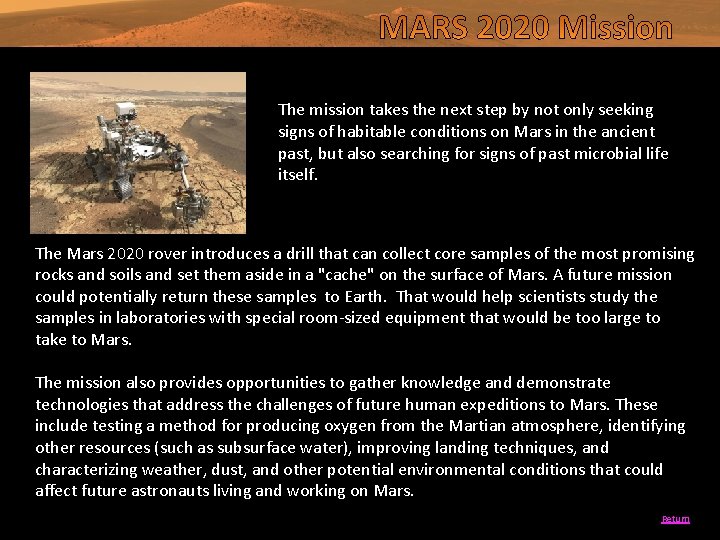 MARS 2020 Mission

The mission takes the next step by not only seeking signs of habitable conditions on Mars in the ancient past, but also searching for signs of past microbial life itself.

The Mars 2020 rover introduces a drill that can collect core samples of the most promising rocks and soils and set them aside in a "cache" on the surface of Mars. A future mission could potentially return these samples to Earth. That would help scientists study the samples in laboratories with special room-sized equipment that would be too large to take to Mars.

The mission also provides opportunities to gather knowledge and demonstrate technologies that address the challenges of future human expeditions to Mars. These include testing a method for producing oxygen from the Martian atmosphere, identifying other resources (such as subsurface water), improving landing techniques, and characterizing weather, dust, and other potential environmental conditions that could affect future astronauts living and working on Mars.

Return